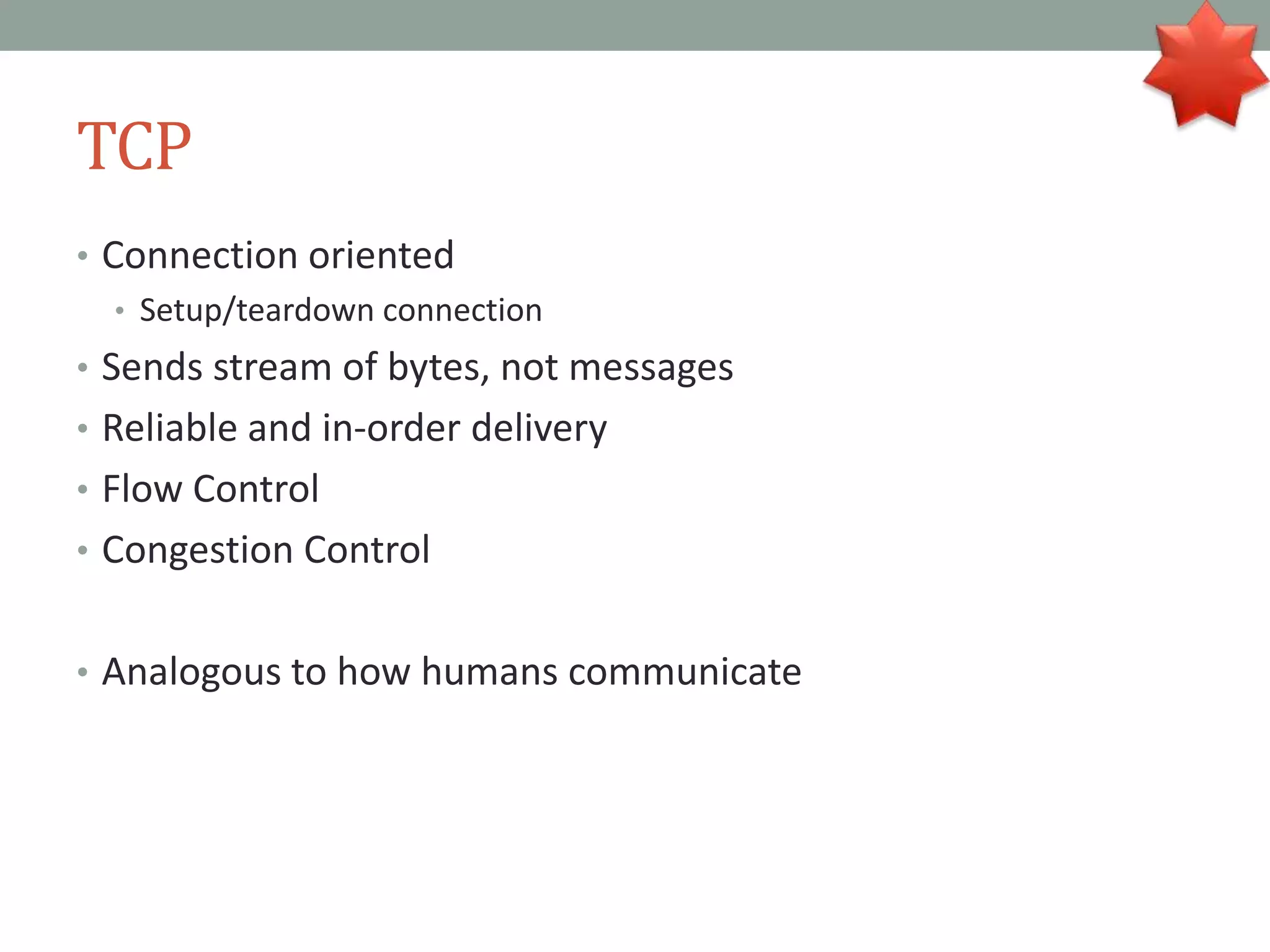 TCP

• Connection oriented
  • Setup/teardown connection
• Sends stream of bytes, not messages
• Reliable and in-order delivery
• Flow Control
• Congestion Control

• Analogous to how humans communicate